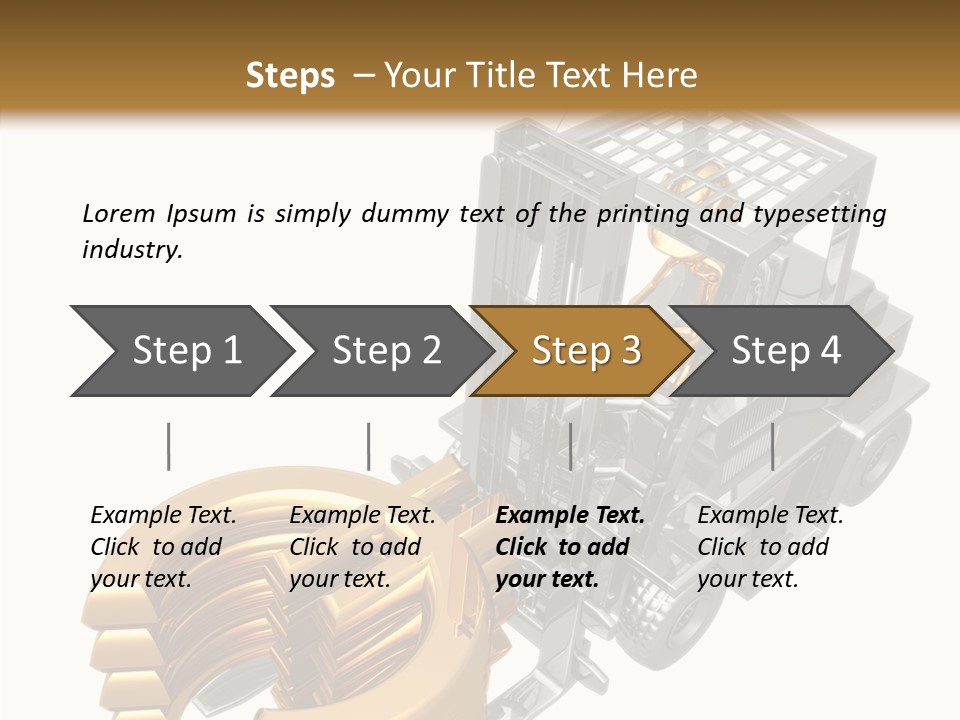 Steps – Your Title Text Here

Lorem Ipsum is simply dummy text of the printing and typesetting industry.

Step 1

Step 2

Step 3

Step 4

Example Text. Click to add your text.

Example Text. Click to add your text.

Example Text. Click to add your text.

Example Text. Click to add your text.